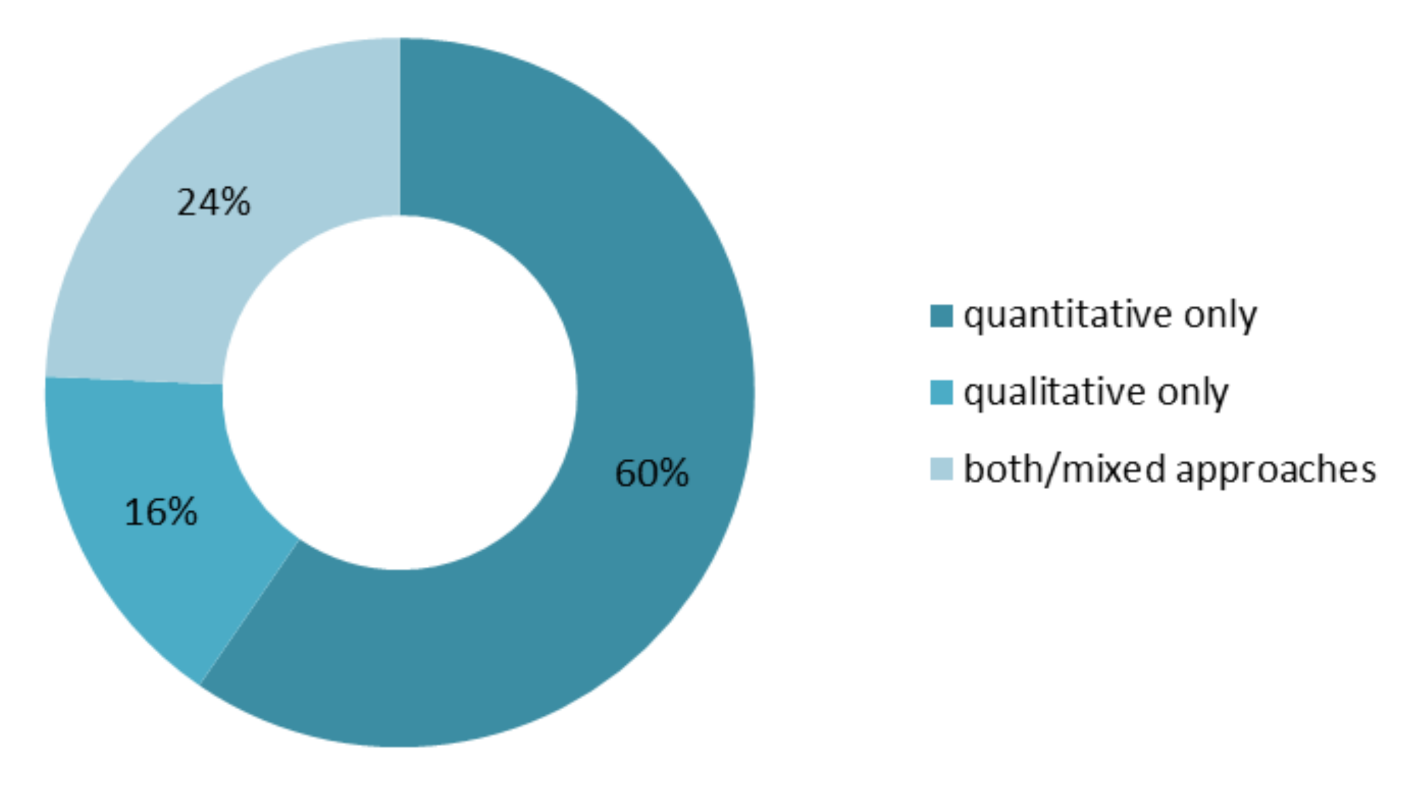 24%

60%

16%

quantitative only
qualitative only
both/mixed approaches